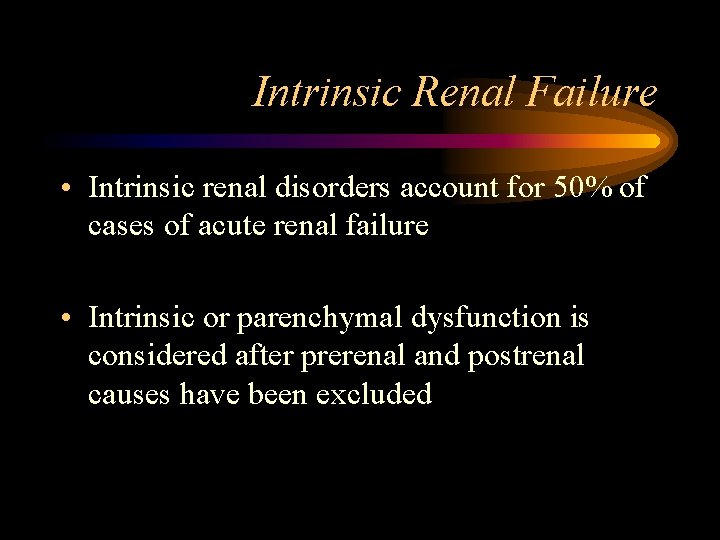 Intrinsic Renal Failure

• Intrinsic renal disorders account for 50% of cases of acute renal failure

• Intrinsic or parenchymal dysfunction is considered after prerenal and postrenal causes have been excluded